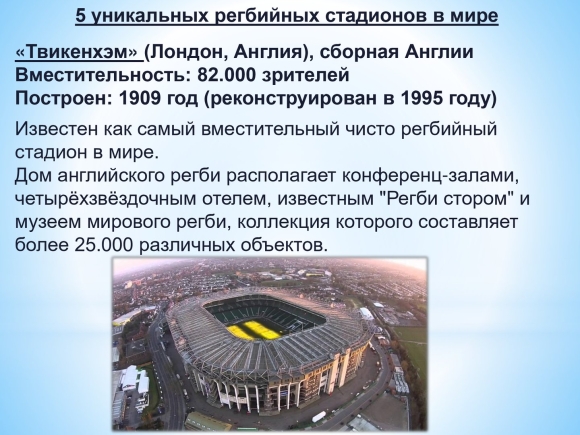 5 уникальных регбийных стадионов в мире

«Твикенхэм» (Лондон, Англия), сборная Англии
Вместительность: 82.000 зрителей
Построен: 1909 год (реконструирован в 1995 году)

Известен как самый вместительный чисто регбийный стадион в мире.
Дом английского регби располагает конференц-залами, четырёхзвёздочным отелем, известным "Регби стором" и музеем мирового регби, коллекция которого составляет более 25.000 различных объектов.